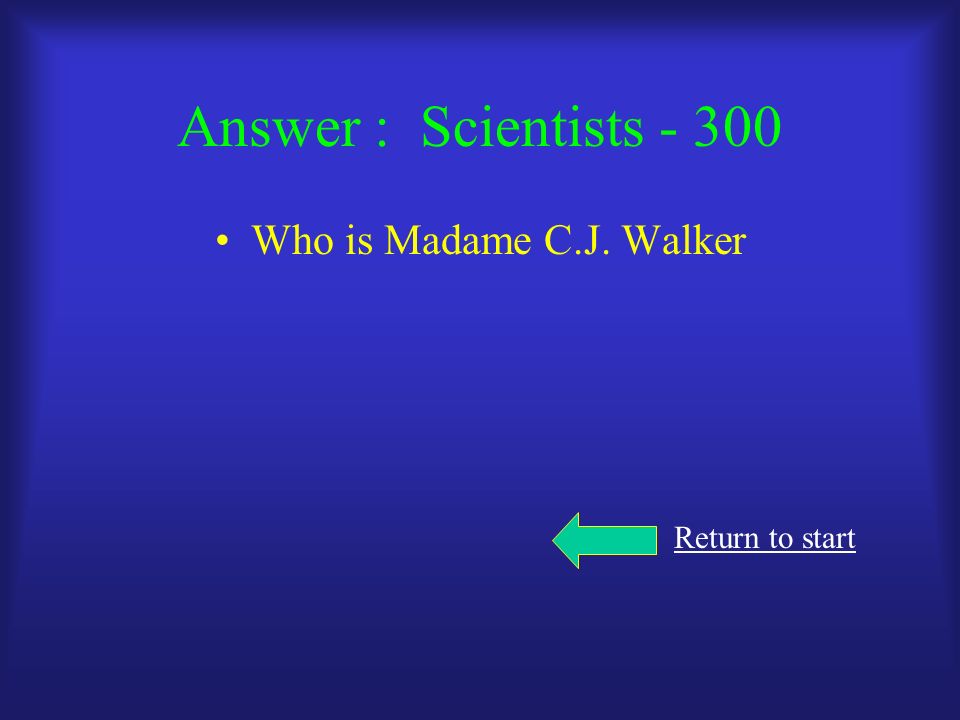 Answer :  Scientists - 300

• Who is Madame C.J. Walker

Return to start